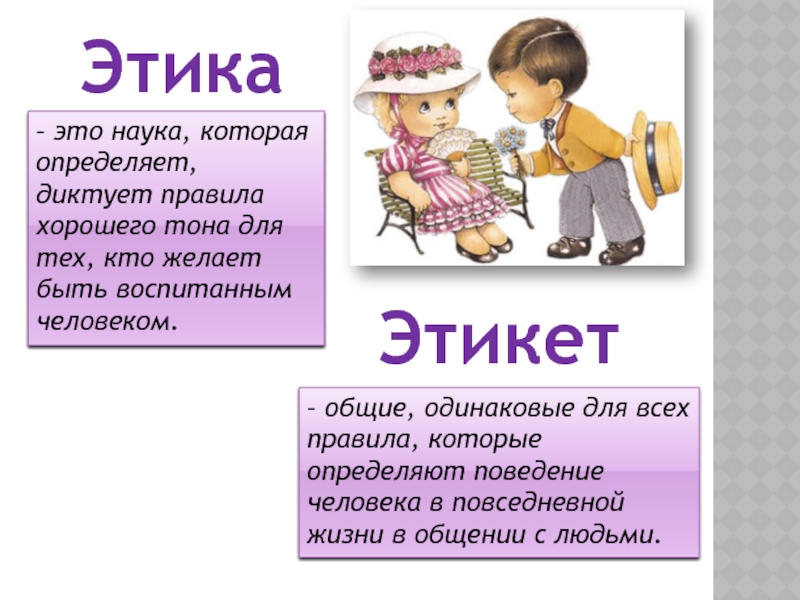 Этика

– это наука, которая определяет, диктует правила хорошего тона для тех, кто желает быть воспитанным человеком.

Этикет

– общие, одинаковые для всех правила, которые определяют поведение человека в повседневной жизни в общении с людьми.